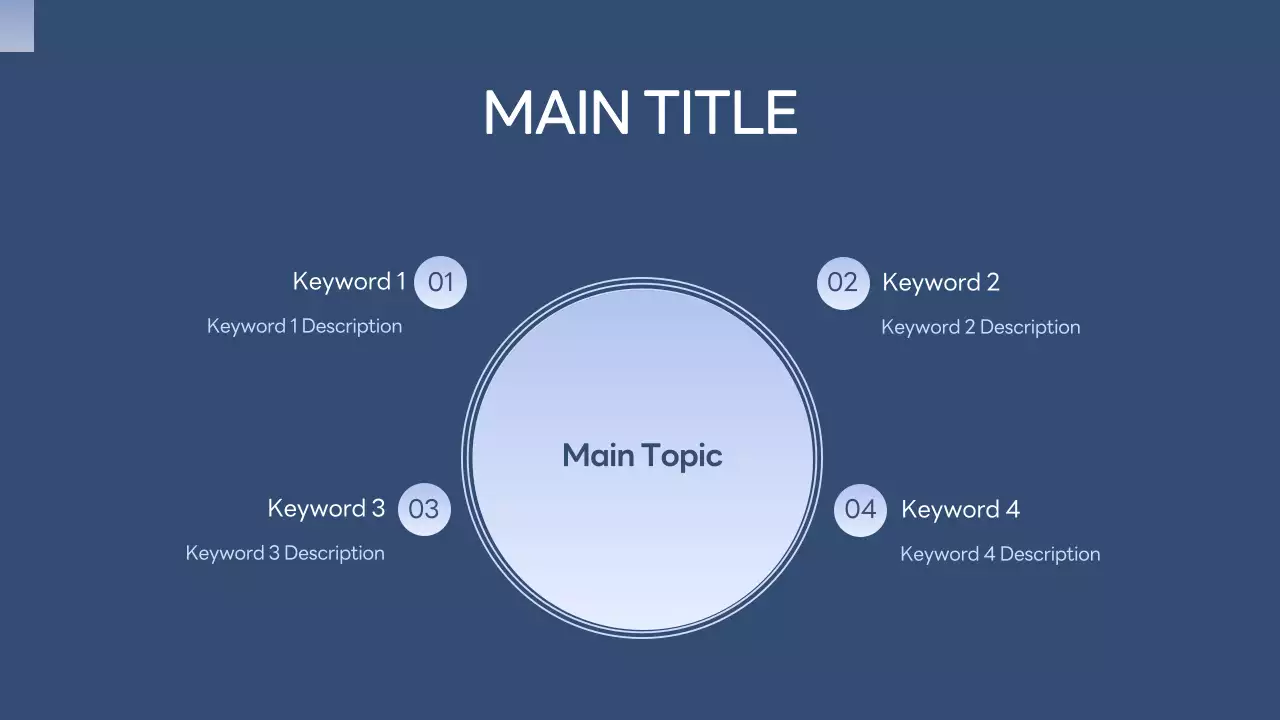 MAIN TITLE

Keyword 1 01
Keyword 1 Description

02 Keyword 2
Keyword 2 Description

Main Topic

Keyword 3 03
Keyword 3 Description

04 Keyword 4
Keyword 4 Description